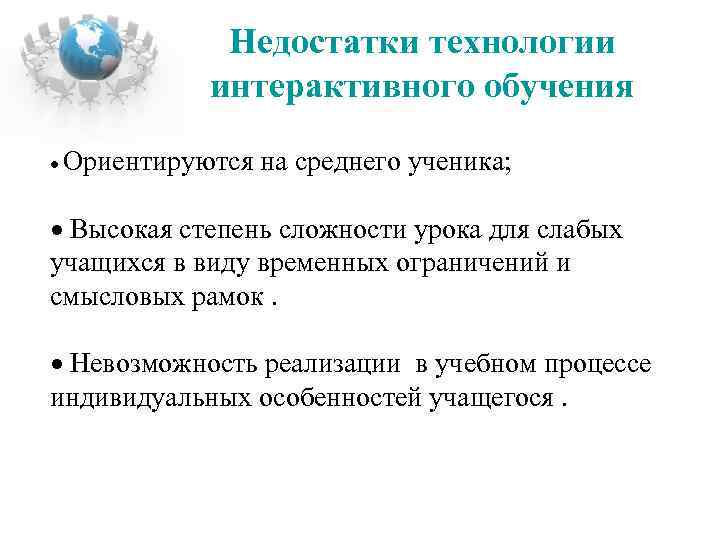 Недостатки технологии интерактивного обучения

• Ориентируются на среднего ученика;

• Высокая степень сложности урока для слабых учащихся в виду временных ограничений и смысловых рамок .

• Невозможность реализации в учебном процессе индивидуальных особенностей учащегося .